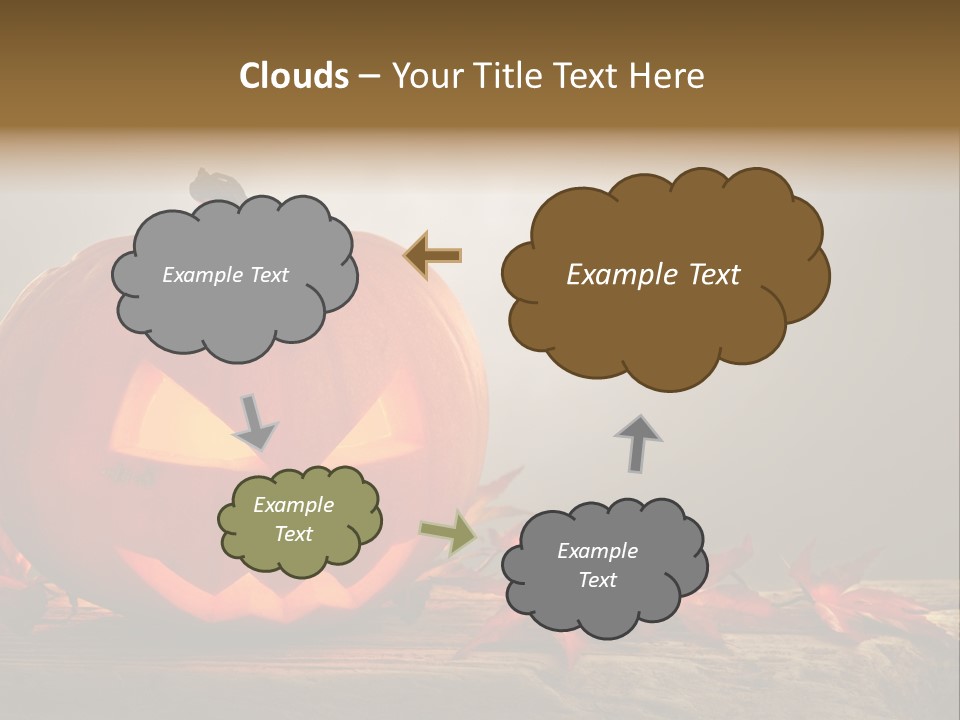 Clouds – Your Title Text Here

Example Text

Example Text

Example Text

Example Text